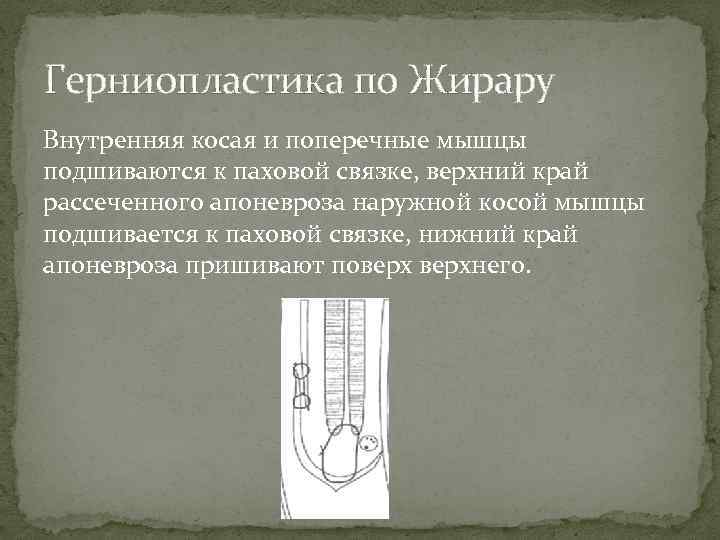 Герниопластика по Жирару

Внутренняя косая и поперечные мышцы подшиваются к паховой связке, верхний край рассеченного апоневроза наружной косой мышцы подшивается к паховой связке, нижний край апоневроза пришивают поверх верхнего.